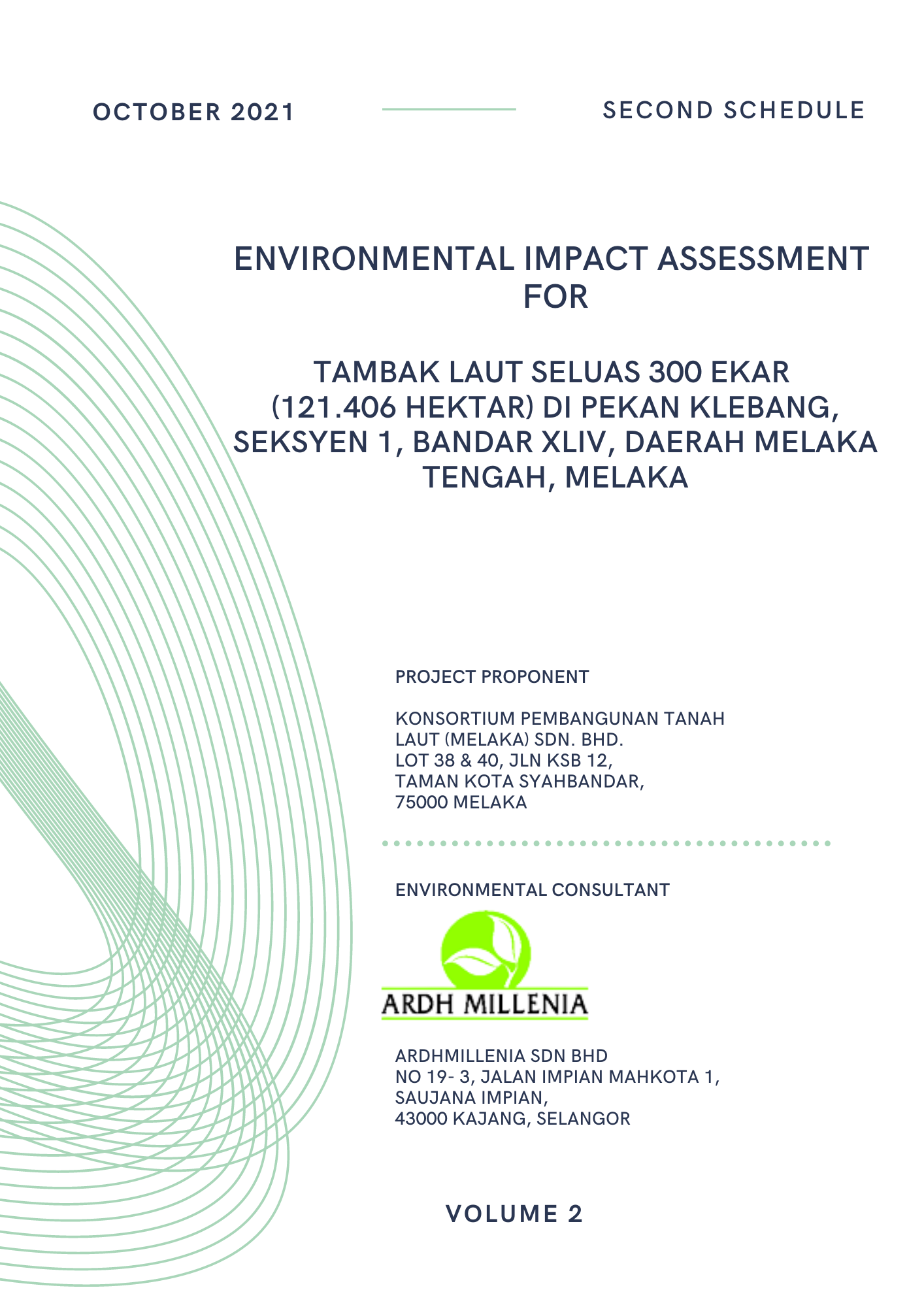 OCTOBER 2021

SECOND SCHEDULE

ENVIRONMENTAL IMPACT ASSESSMENT FOR

TAMBAK LAUT SELUAS 300 EKAR (121.406 HEKTAR) DI PEKAN KLEBANG, SEKSYEN 1, BANDAR XLIV, DAERAH MELAKA TENGAH, MELAKA

PROJECT PROPONENT

KONSORTIUM PEMBANGUNAN TANAH LAUT (MELAKA) SDN. BHD.
LOT 38 & 40, JLN KSB 12,
TAMAN KOTA SYAHBANDAR,
75000 MELAKA

ENVIRONMENTAL CONSULTANT

ARDH MILLENIA

ARDHMILLENIA SDN BHD
NO 19- 3, JALAN IMPIAN MAHKOTA 1,
SAUJANA IMPIAN,
43000 KAJANG, SELANGOR

VOLUME 2